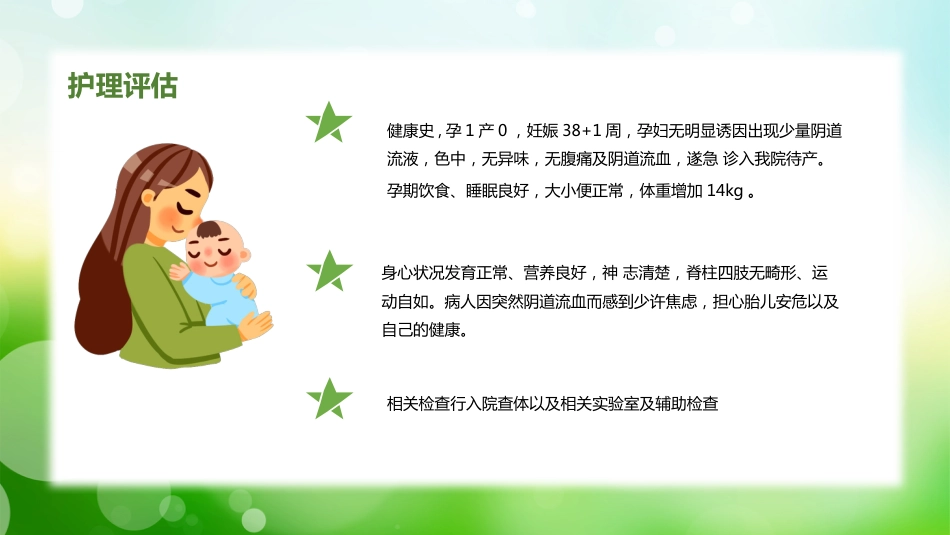 护理评估

健康史，孕 1 产 0 ，妊娠 38+1 周，孕妇无明显诱因出现少量阴道流液，色中，无异味，无腹痛及阴道流血，遂急 诊入我院待产。孕期饮食、睡眠良好，大小便正常，体重增加 14kg 。

身心状况发育正常、营养良好，神 志清楚，脊柱四肢无畸形、运动自如。病人因突然阴道流血而感到少许焦虑，担心胎儿安危以及自己的健康。

相关检查行入院查体以及相关实验室及辅助检查